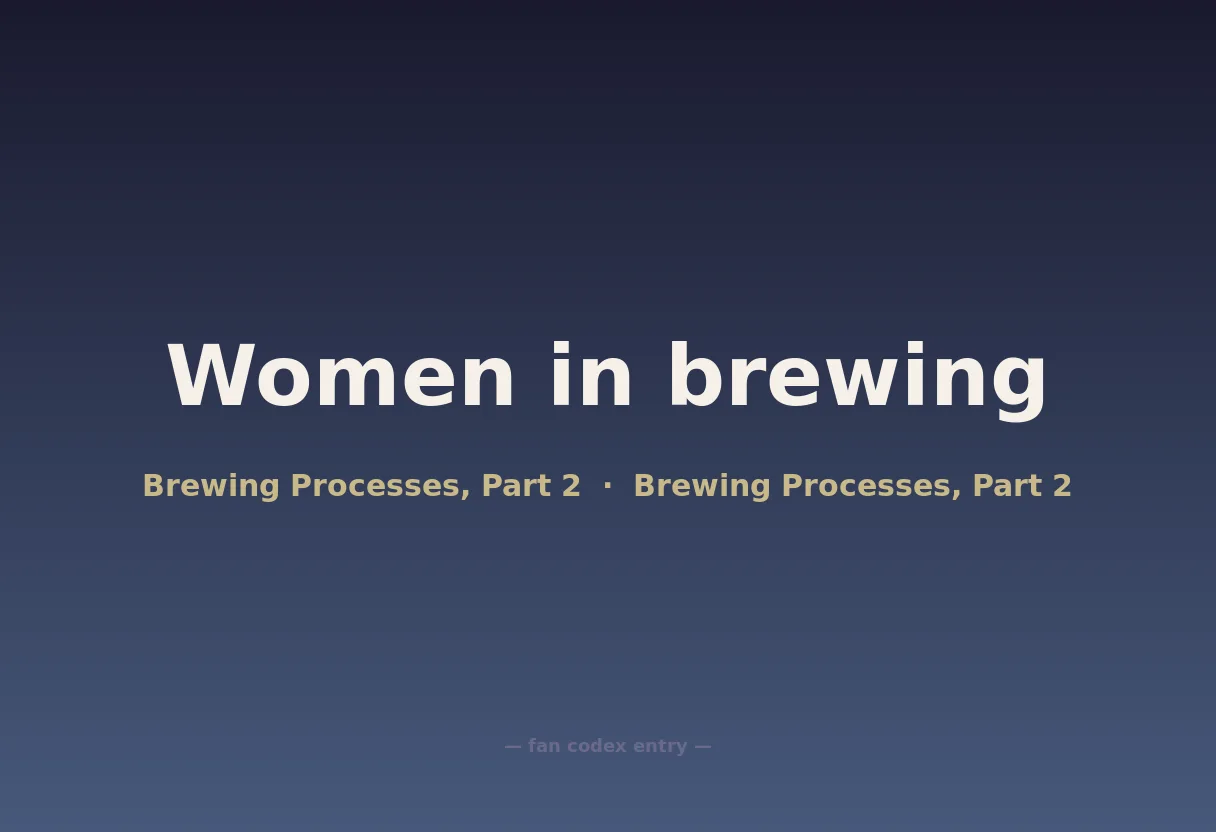 Women in brewing

Brewing Processes, Part 2 · Brewing Processes, Part 2

— fan codex entry —